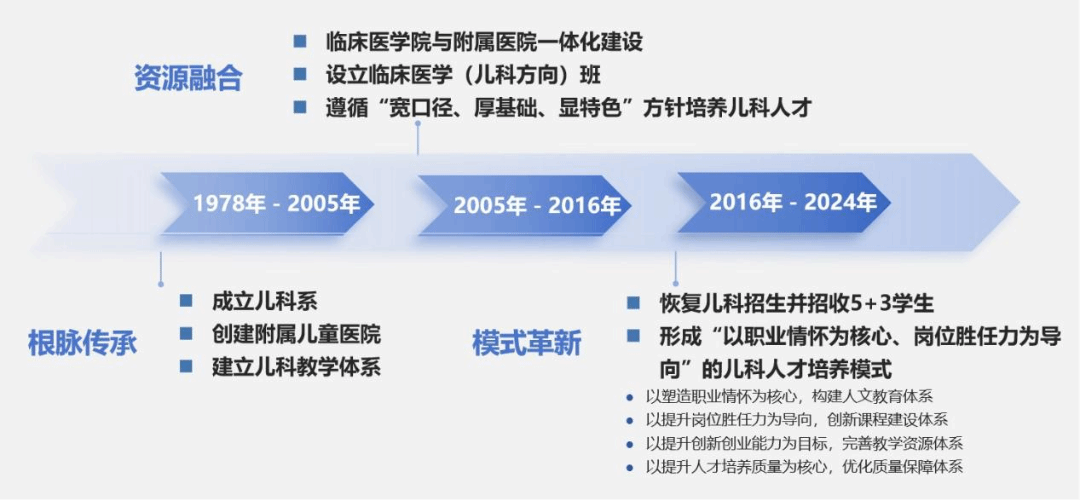 资源融合

- 临床医学院与附属医院一体化建设
- 设立临床医学（儿科方向）班
- 遵循“宽口径、厚基础、显特色”方针培养儿科人才

1978年 - 2005年

2005年 - 2016年

2016年 - 2024年

根脉传承

- 成立儿科系
- 创建附属儿童医院
- 建立儿科教学体系

模式革新

- 恢复儿科招生并招收5+3学生
- 形成“以职业情怀为核心、岗位胜任力为导向”的儿科人才培养模式
  - 以塑造职业情怀为核心，构建人文教育体系
  - 以提升岗位胜任力为导向，创新课程建设体系
  - 以提升创新创业能力为目标，完善教学资源体系
  - 以提升人才培养质量为核心，优化质量保障体系